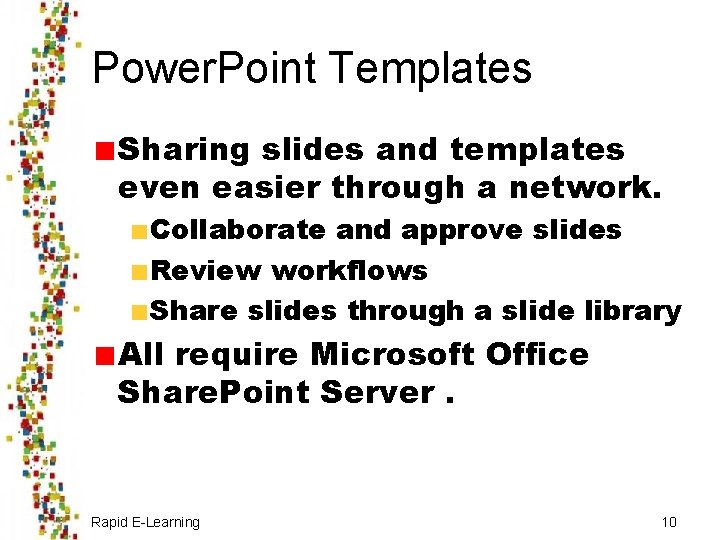 PowerPoint Templates

Sharing slides and templates even easier through a network.

Collaborate and approve slides

Review workflows

Share slides through a slide library

All require Microsoft Office SharePoint Server .

Rapid E-Learning

10